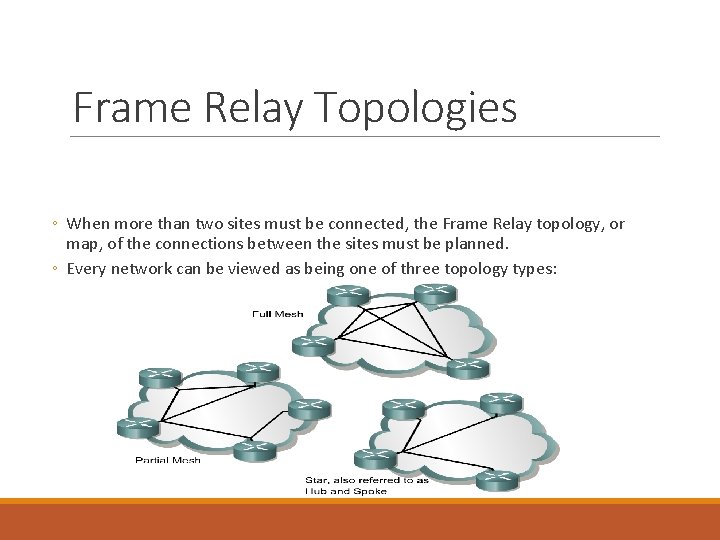 Frame Relay Topologies

◦ When more than two sites must be connected, the Frame Relay topology, or map, of the connections between the sites must be planned.

◦ Every network can be viewed as being one of three topology types:

Full Mesh

Partial Mesh

Star, also referred to as Hub and Spoke